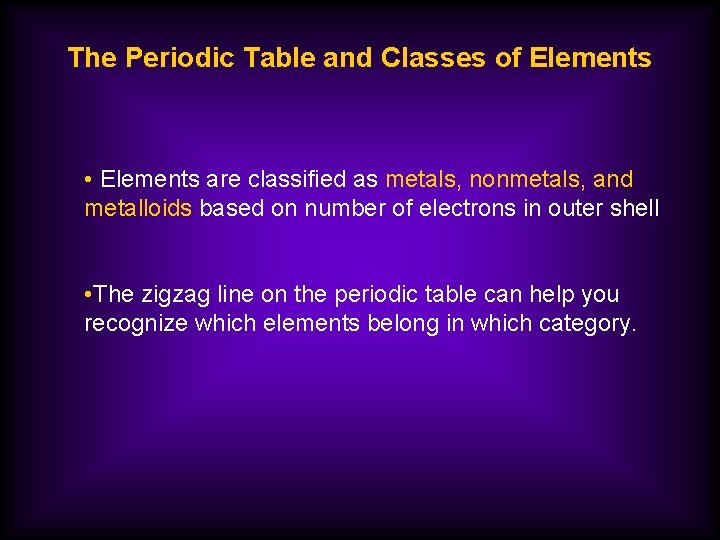 The Periodic Table and Classes of Elements

• Elements are classified as metals, nonmetals, and metalloids based on number of electrons in outer shell

•The zigzag line on the periodic table can help you recognize which elements belong in which category.